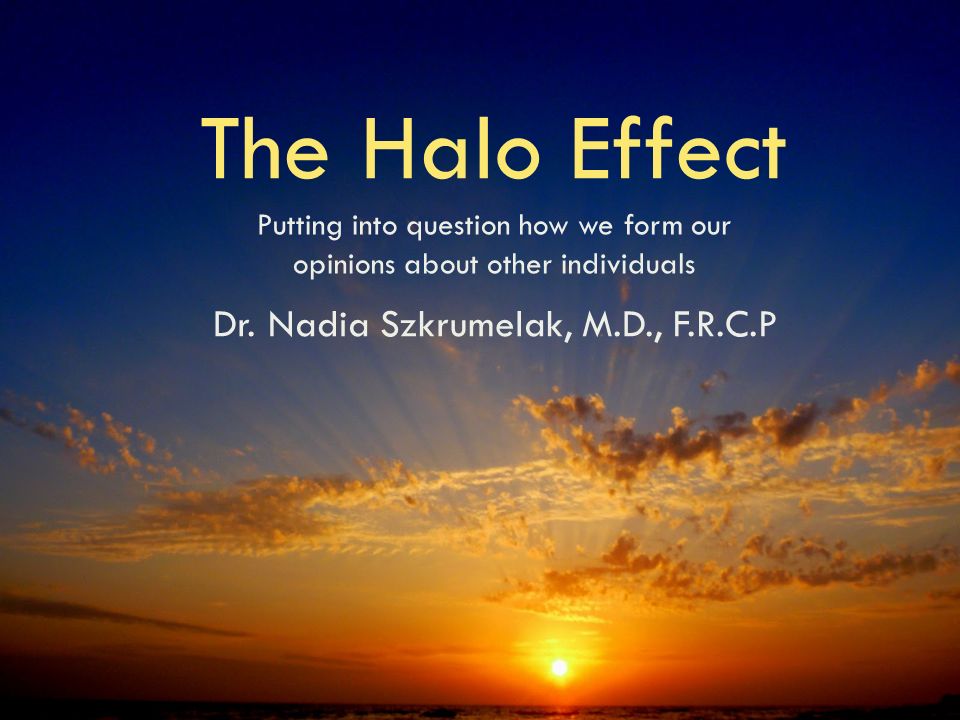 The Halo Effect

Putting into question how we form our opinions about other individuals

Dr. Nadia Szkrumelak, M.D., F.R.C.P